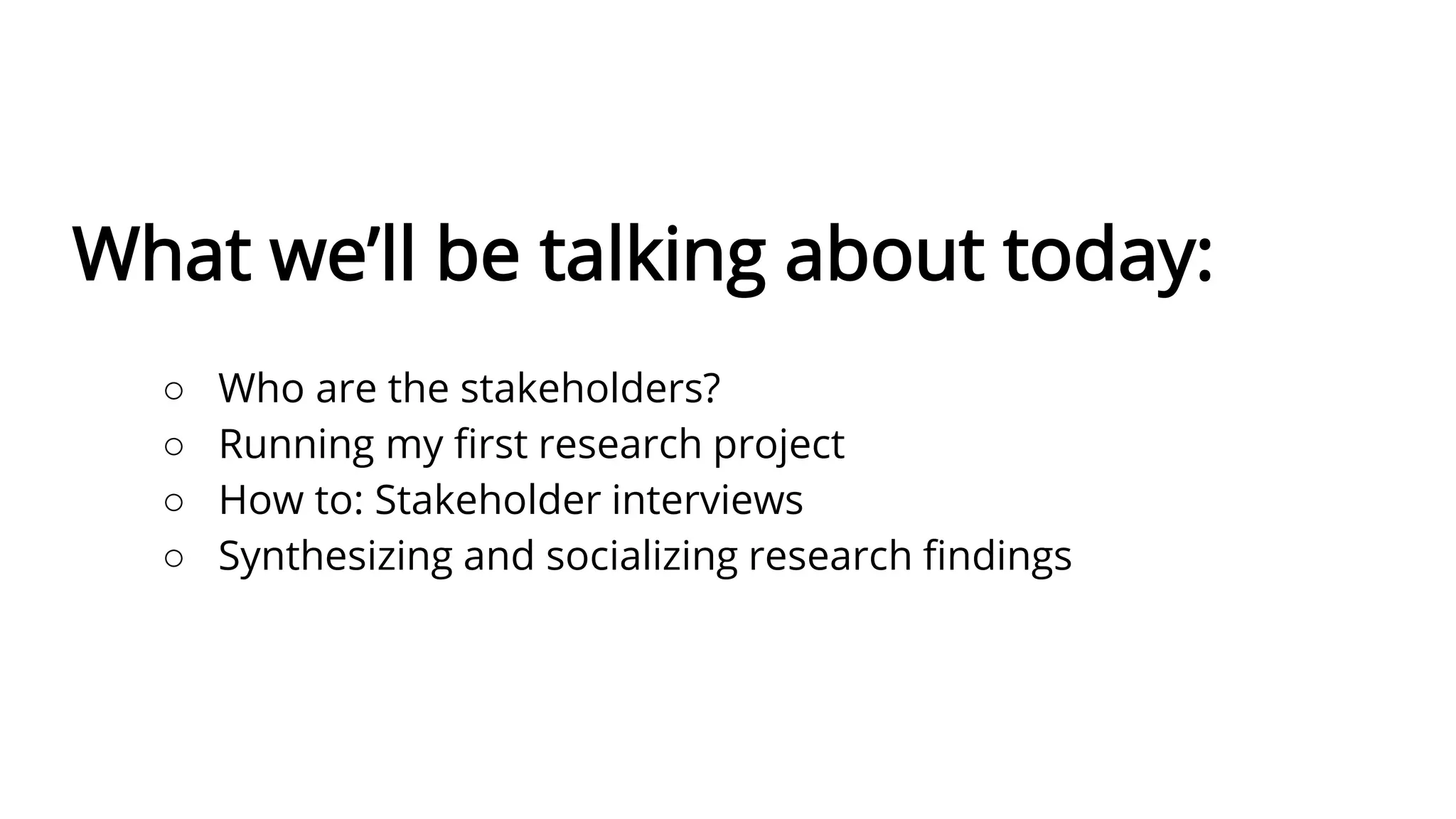 What we’ll be talking about today:

○ Who are the stakeholders?
○ Running my first research project
○ How to: Stakeholder interviews
○ Synthesizing and socializing research findings